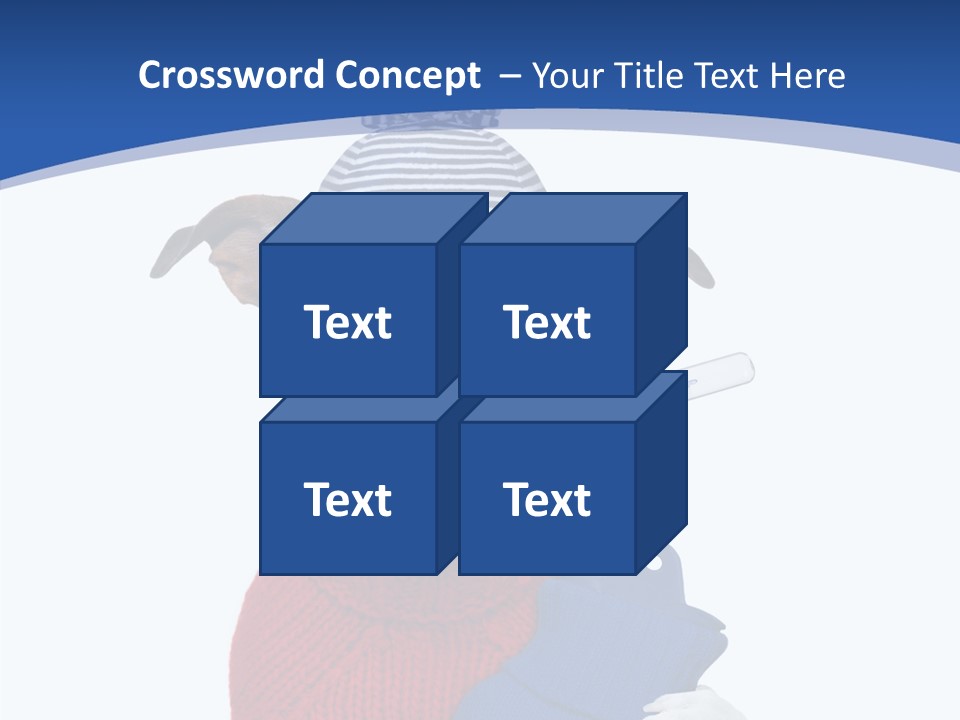 Crossword Concept – Your Title Text Here

Text

Text

Text

Text